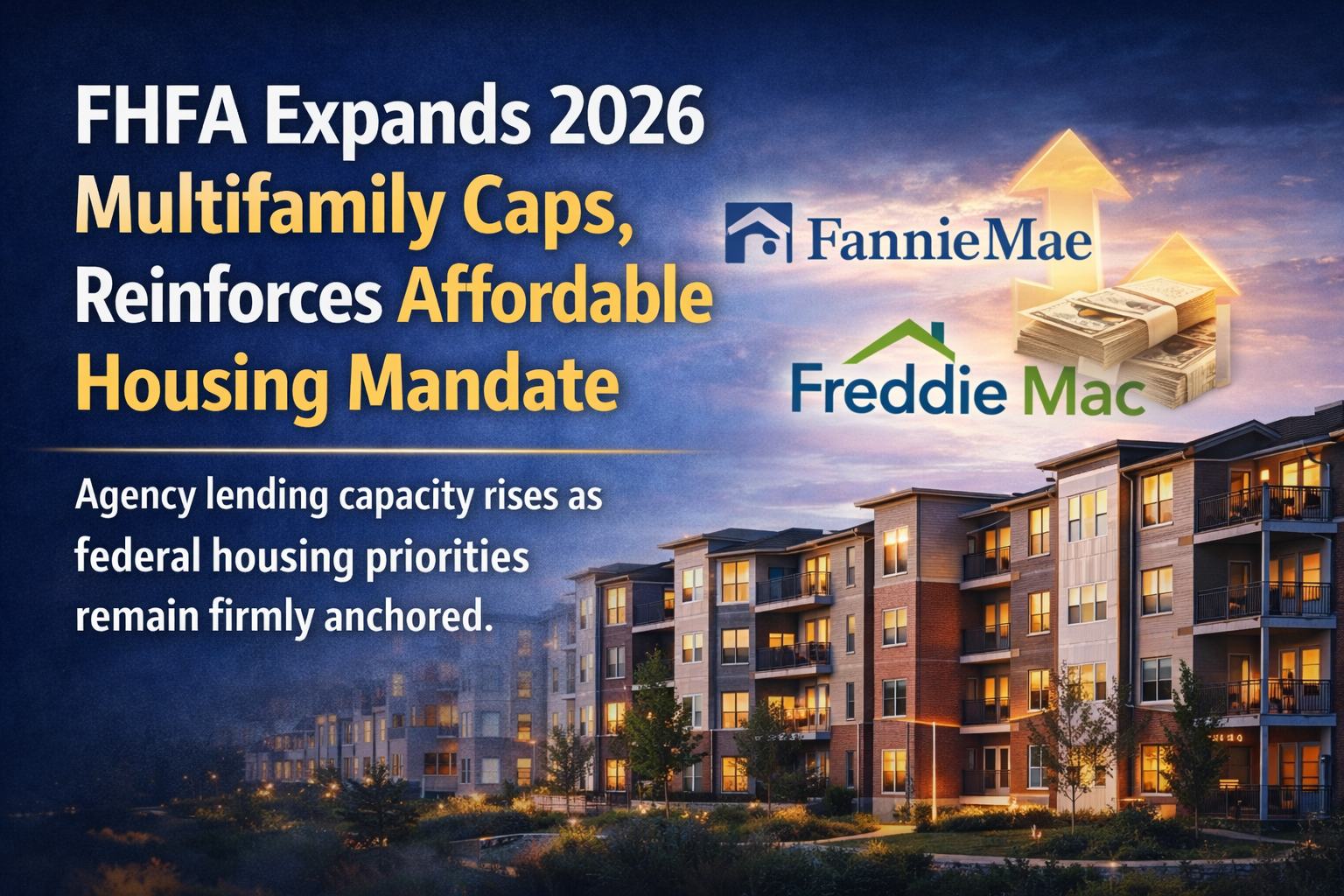 FHFA Expands 2026 Multifamily Caps, Reinforces Affordable Housing Mandate

Agency lending capacity rises as federal housing priorities remain firmly anchored.

FannieMae

Freddie Mac